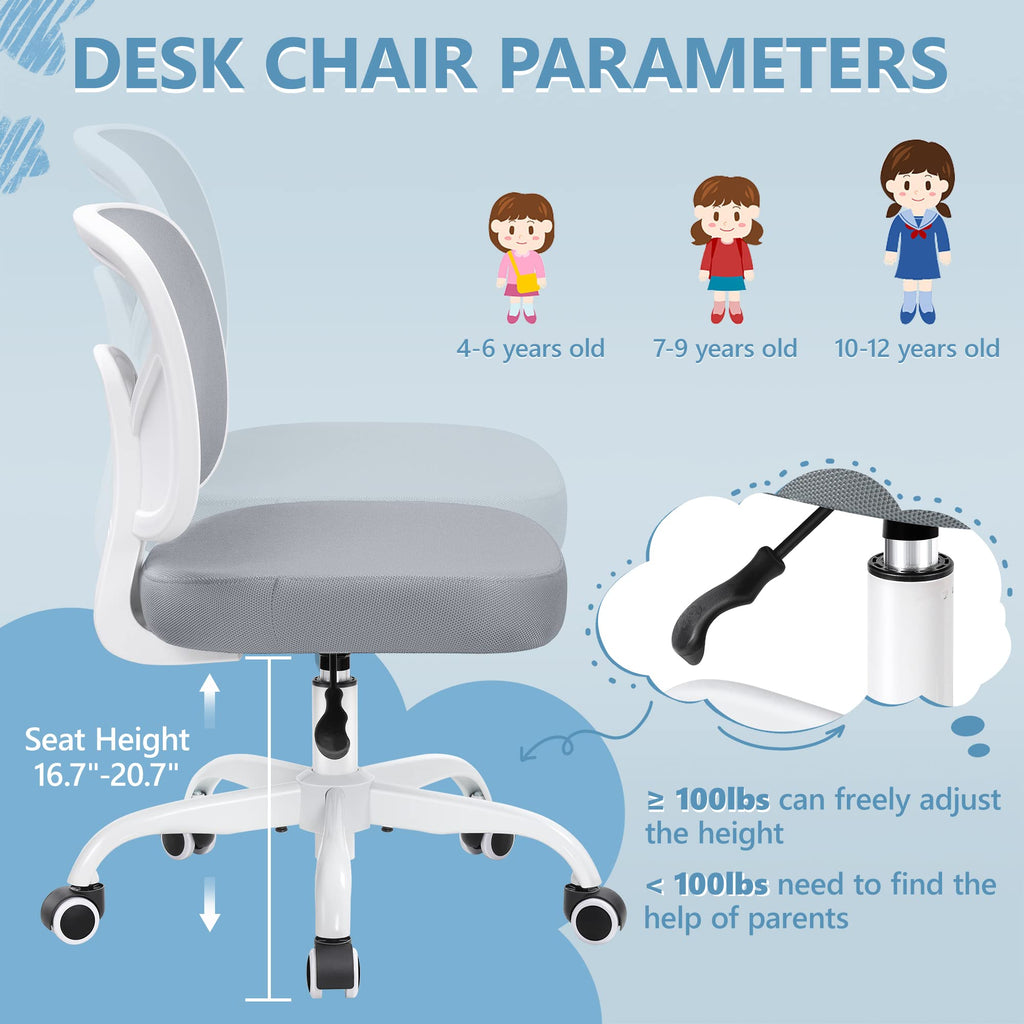 DESK CHAIR PARAMETERS

4-6 years old

7-9 years old

10-12 years old

Seat Height
16.7"-20.7"

≥ 100lbs can freely adjust the height

< 100lbs need to find the help of parents